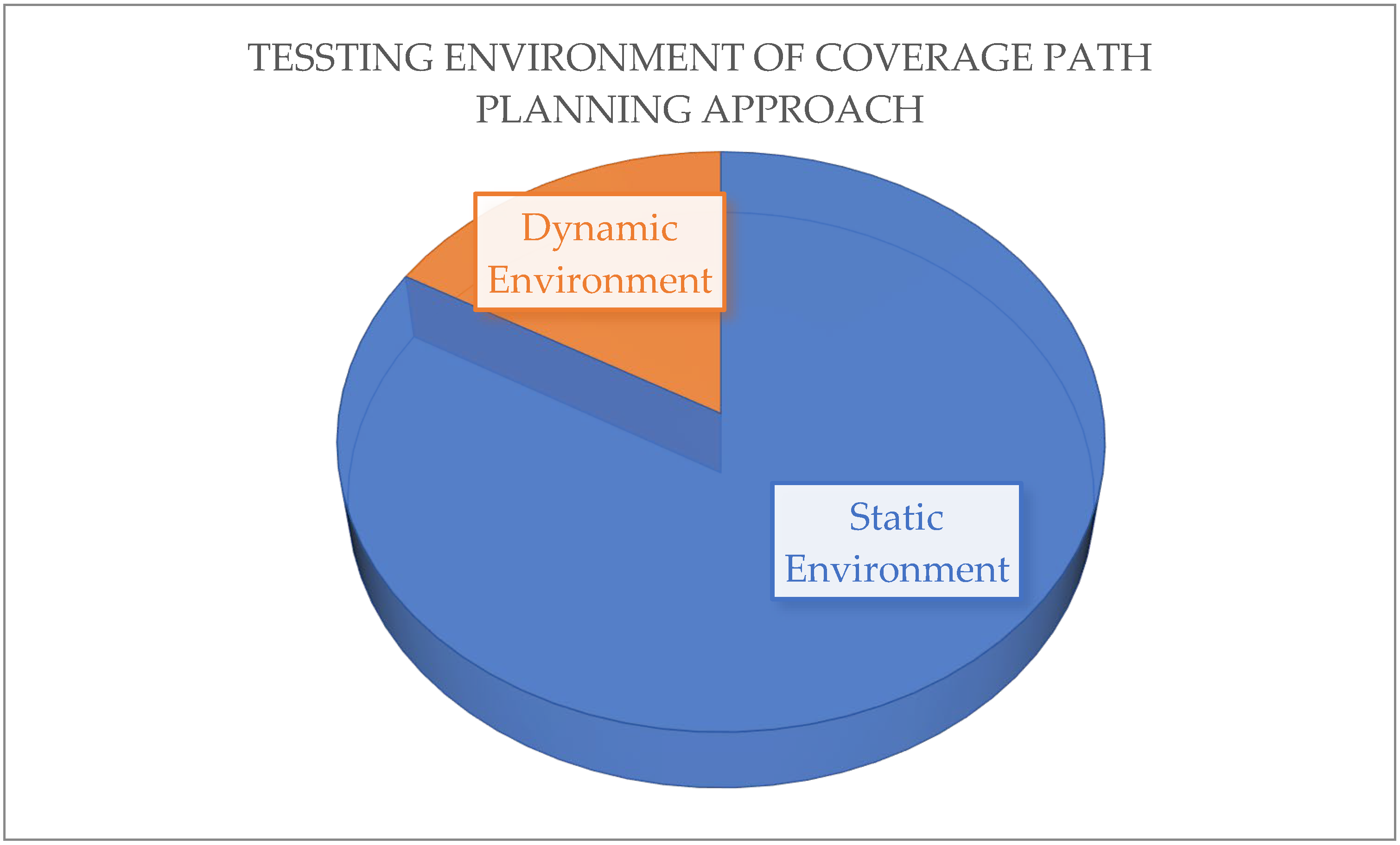 TESSTING ENVIRONMENT OF COVERAGE PATH PLANNING APPROACH

Dynamic Environment

Static Environment